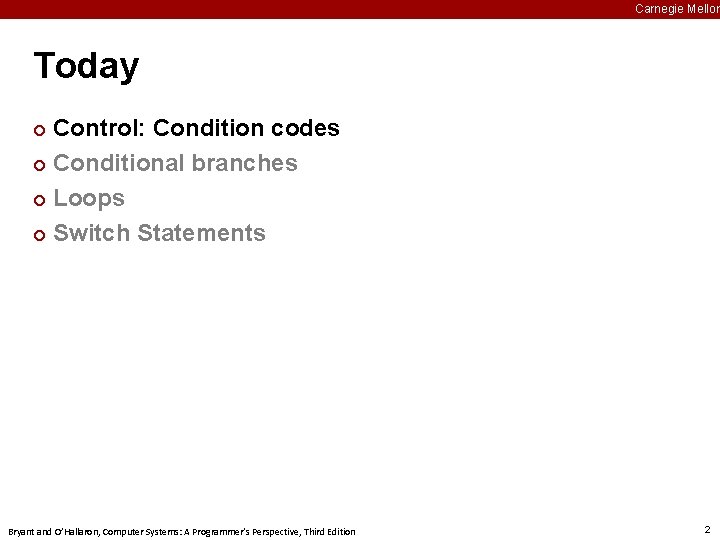 Carnegie Mellon

Today

Control: Condition codes
Conditional branches
Loops
Switch Statements

Bryant and O'Hallaron, Computer Systems: A Programmer's Perspective, Third Edition

2